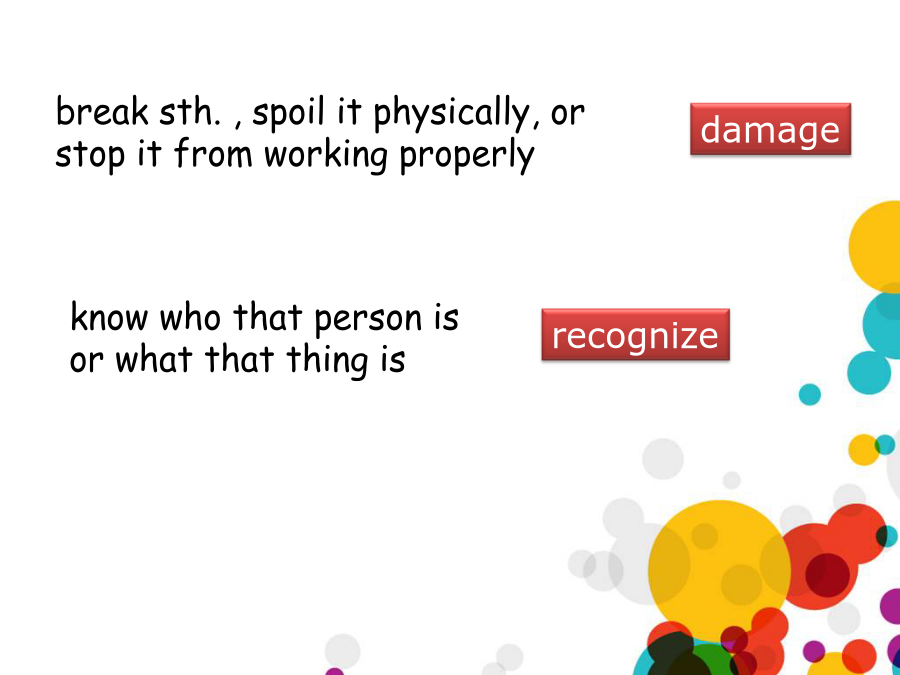 break sth. , spoil it physically, or stop it from working properly

damage

know who that person is or what that thing is

recognize